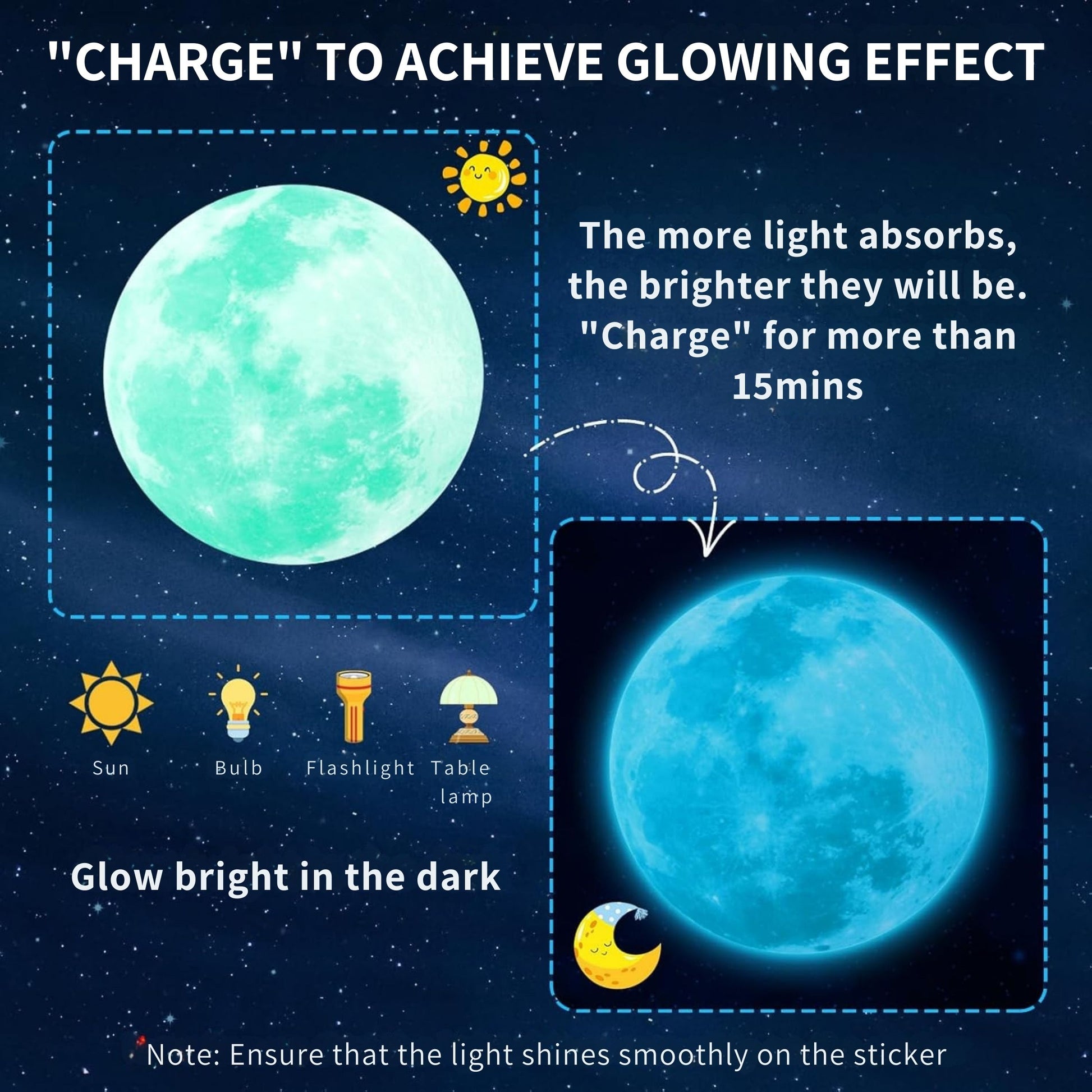 "CHARGE" TO ACHIEVE GLOWING EFFECT

The more light absorbs, the brighter they will be. "Charge" for more than 15mins

Sun

Bulb

Flashlight

Table lamp

Glow bright in the dark

Note: Ensure that the light shines smoothly on the sticker